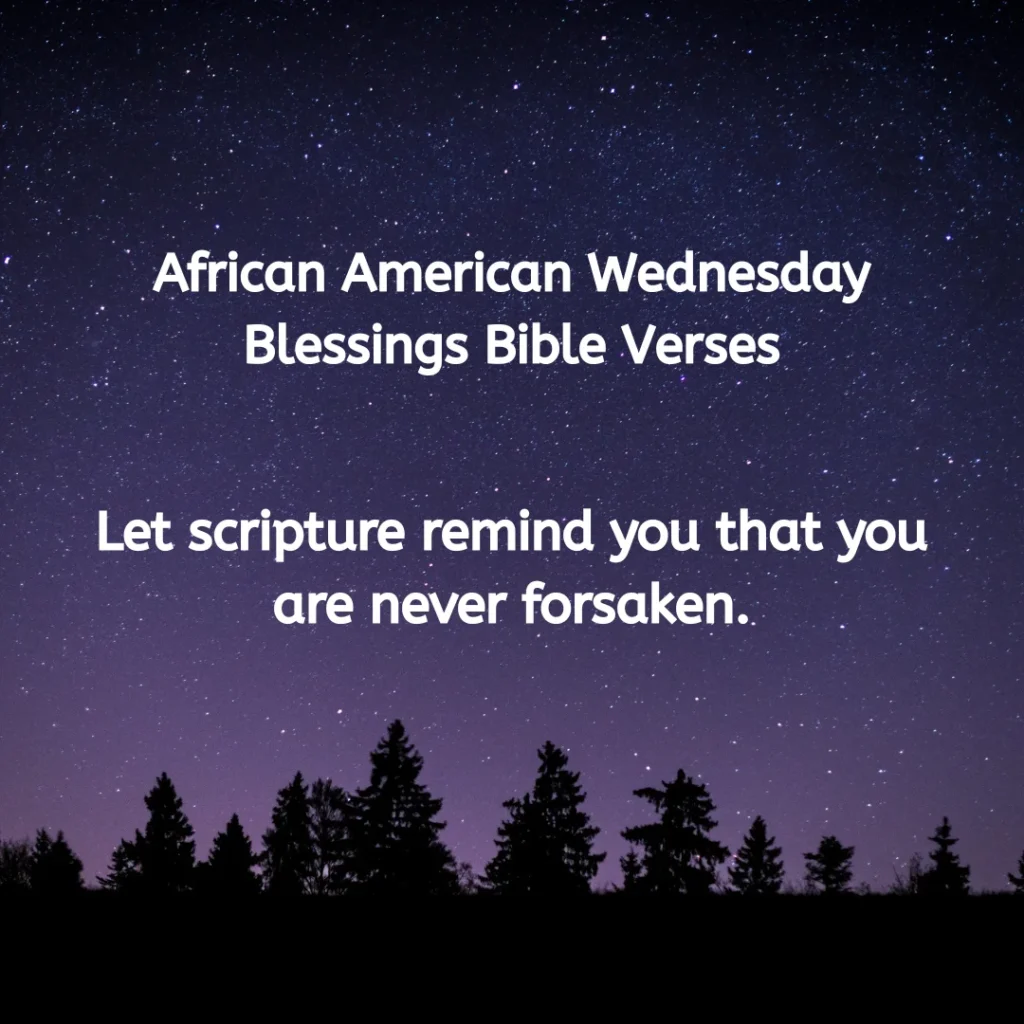 African American Wednesday Blessings Bible Verses

Let scripture remind you that you are never forsaken.